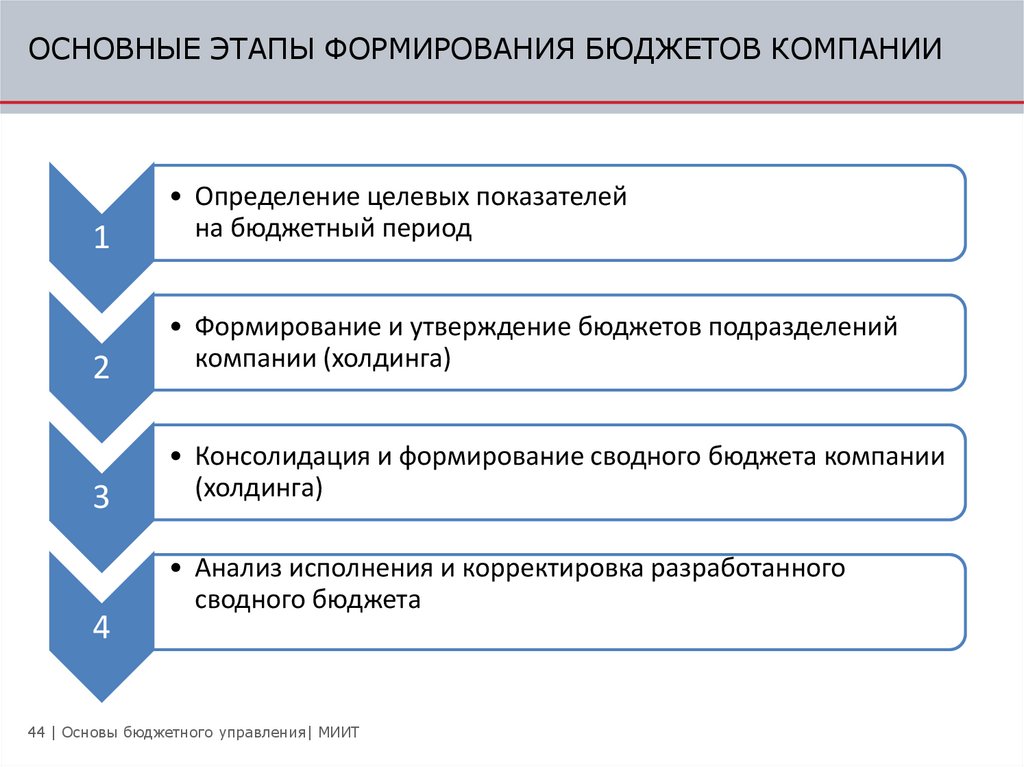 ОСНОВНЫЕ ЭТАПЫ ФОРМИРОВАНИЯ БЮДЖЕТОВ КОМПАНИИ

1

• Определение целевых показателей на бюджетный период

2

• Формирование и утверждение бюджетов подразделений компании (холдинга)

3

• Консолидация и формирование сводного бюджета компании (холдинга)

4

• Анализ исполнения и корректировка разработанного сводного бюджета

44 | Основы бюджетного управления| МИИТ